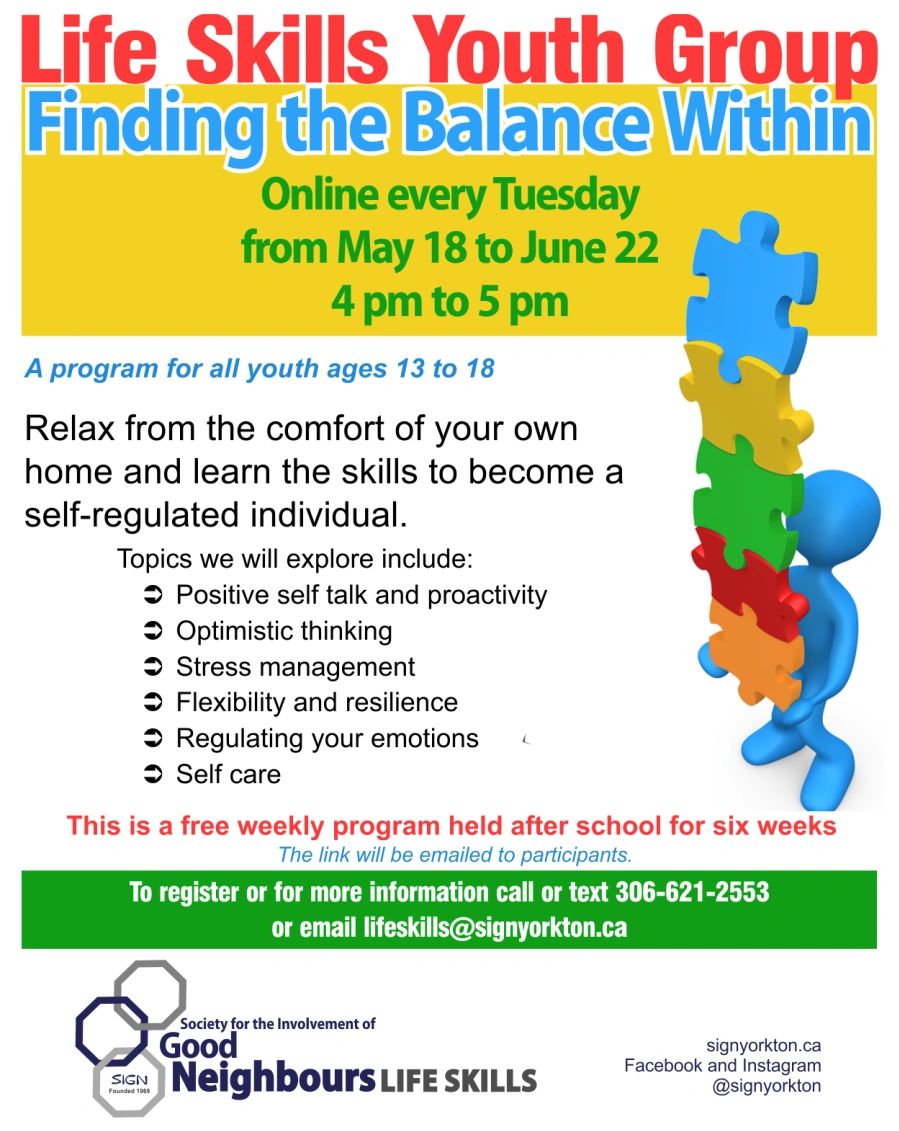 Life Skills Youth Group
Finding the Balance Within

Online every Tuesday
from May 18 to June 22
4 pm to 5 pm

A program for all youth ages 13 to 18

Relax from the comfort of your own home and learn the skills to become a self-regulated individual.

Topics we will explore include:
➲ Positive self talk and proactivity
➲ Optimistic thinking
➲ Stress management
➲ Flexibility and resilience
➲ Regulating your emotions
➲ Self care

This is a free weekly program held after school for six weeks
The link will be emailed to participants.

To register or for more information call or text 306-621-2553
or email lifeskills@signyorkton.ca

SIGN Founded 1969
Society for the Involvement of
Good
Neighbours LIFE SKILLS

signyorkton.ca
Facebook and Instagram
@signyorkton